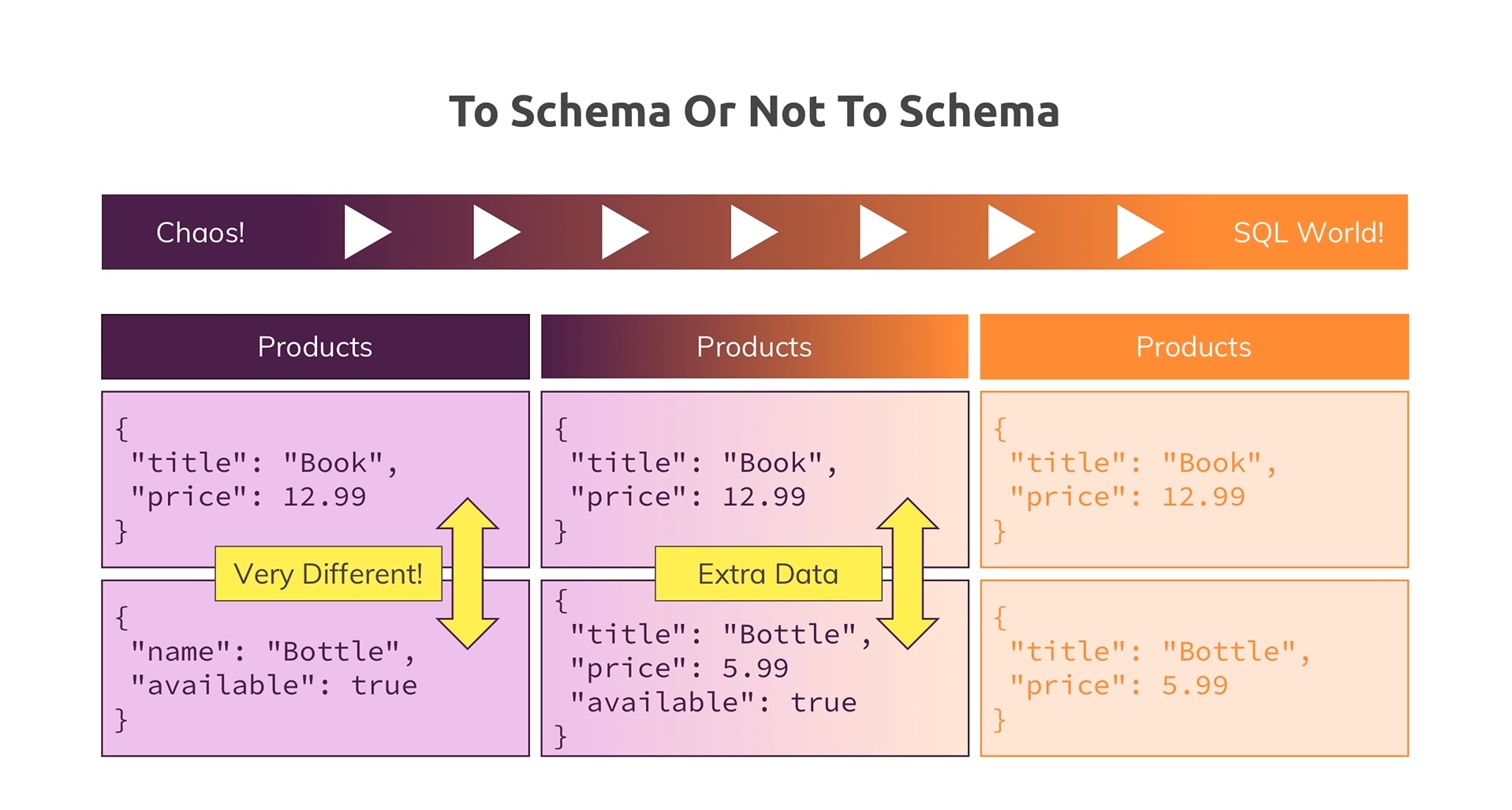 To Schema Or Not To Schema

Chaos!

SQL World!

Products

{
"title": "Book",
"price": 12.99
}

Very Different!

{
"name": "Bottle",
"available": true
}

Products

{
"title": "Book",
"price": 12.99
}

Extra Data

{
"title": "Bottle",
"price": 5.99
"available": true
}

Products

{
"title": "Book",
"price": 12.99
}

{
"title": "Bottle",
"price": 5.99
}